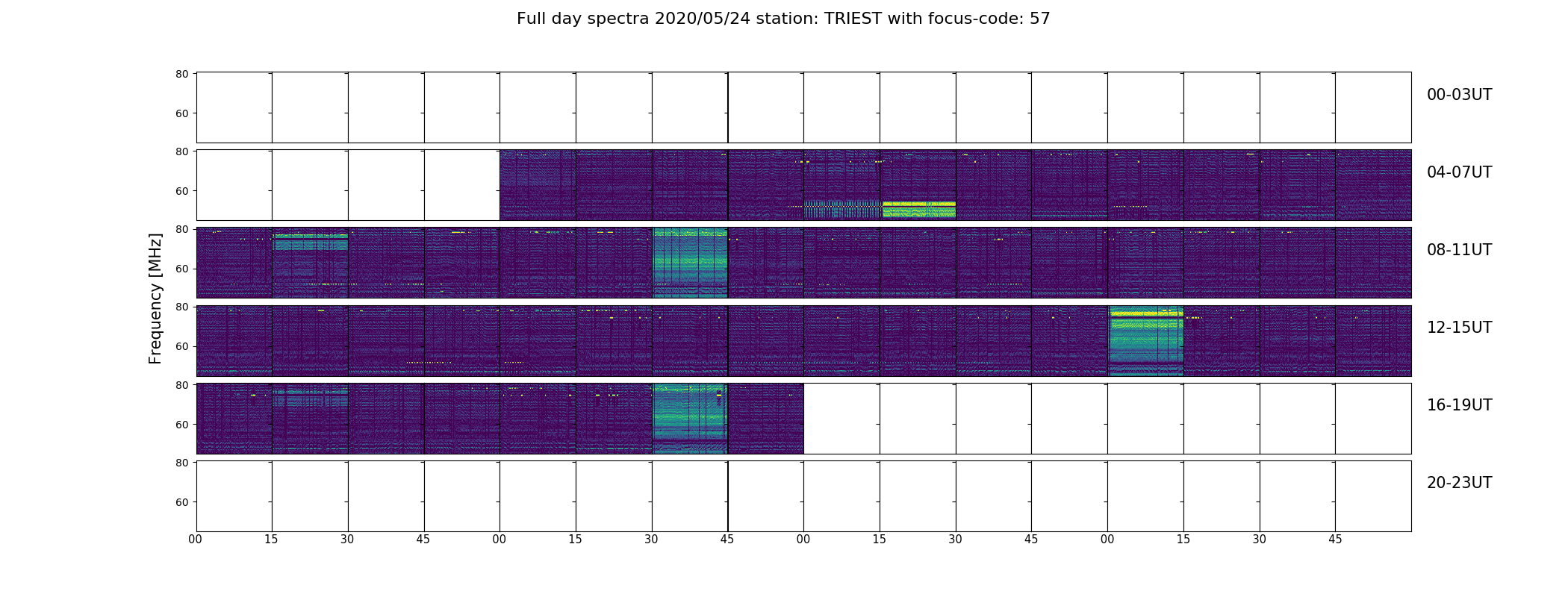 Full day spectra 2020/05/24 station: TRIEST with focus-code: 57

Frequency [MHz]

80
60
00-03UT

80
60
04-07UT

80
60
08-11UT

80
60
12-15UT

80
60
16-19UT

80
60
20-23UT

00 15 30 45 00 15 30 45 00 15 30 45 00 15 30 45